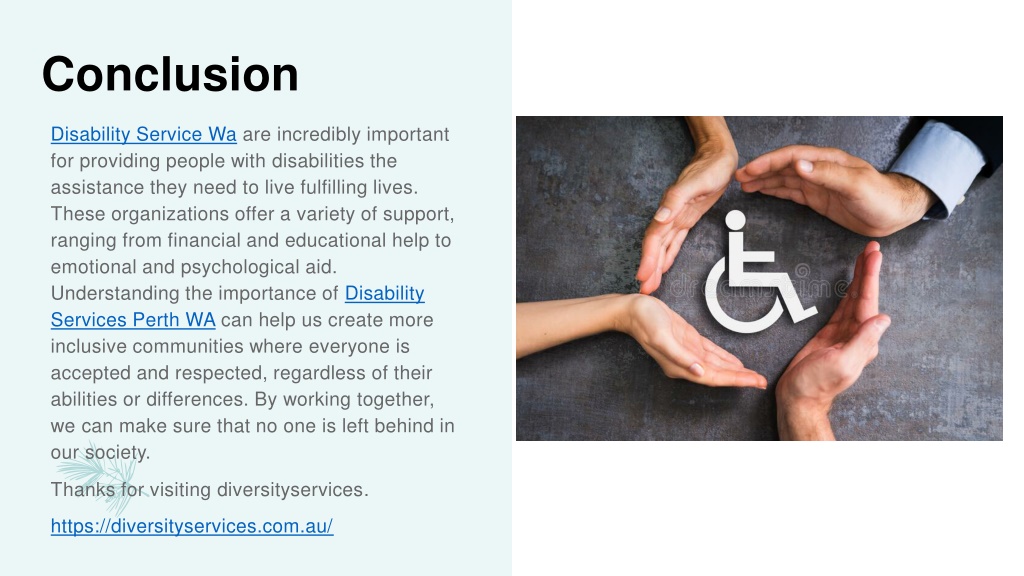 Conclusion

Disability Service Wa are incredibly important for providing people with disabilities the assistance they need to live fulfilling lives. These organizations offer a variety of support, ranging from financial and educational help to emotional and psychological aid. Understanding the importance of Disability Services Perth WA can help us create more inclusive communities where everyone is accepted and respected, regardless of their abilities or differences. By working together, we can make sure that no one is left behind in our society.

Thanks for visiting diversityservices.

https://diversityservices.com.au/

dreamstime